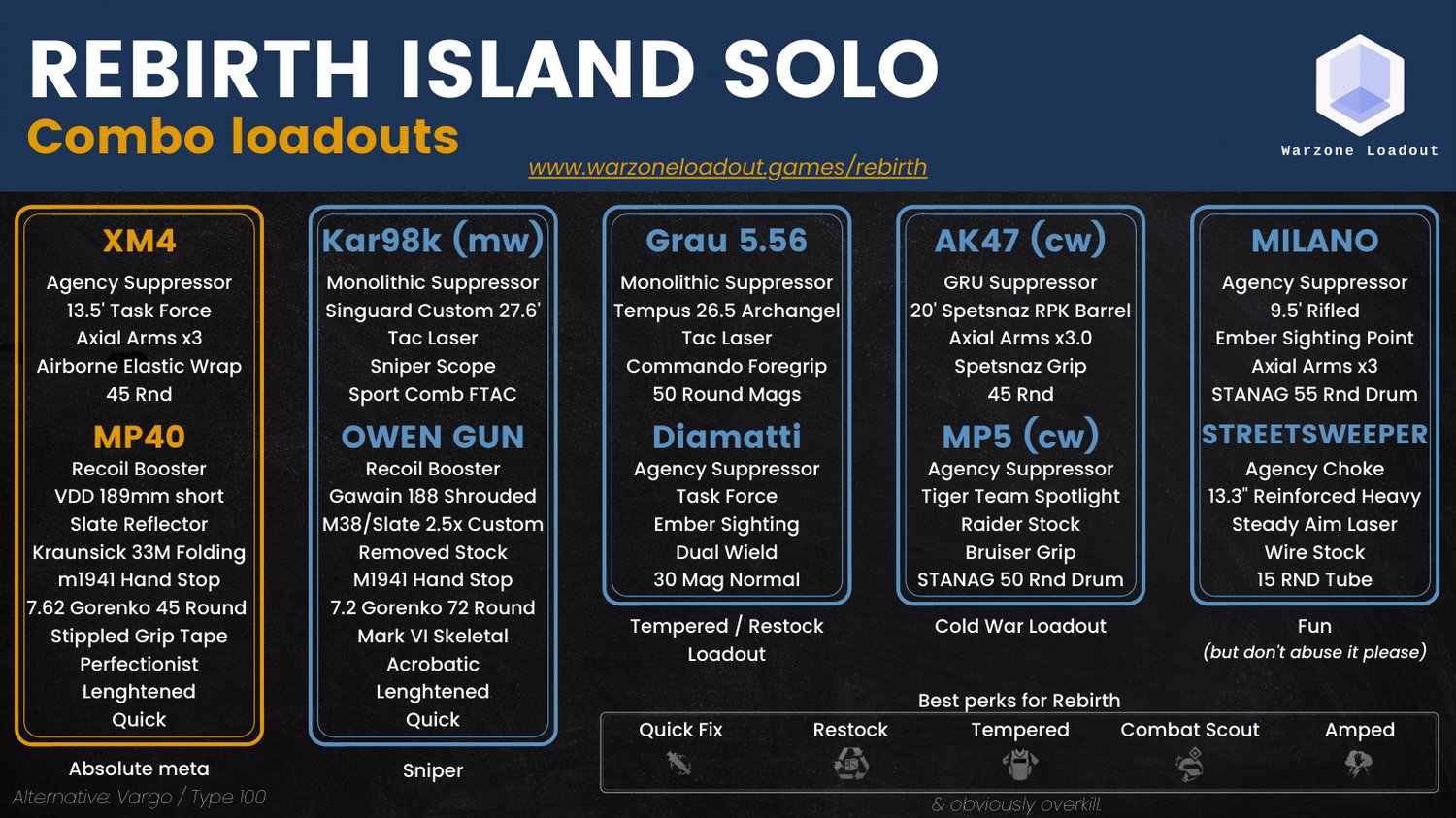 REBIRTH ISLAND SOLO
Combo loadouts

www.warzoneloadout.games/rebirth

Warzone Loadout

XM4
Agency Suppressor
13.5' Task Force
Axial Arms x3
Airborne Elastic Wrap
45 Rnd
MP40
Recoil Booster
VDD 189mm short
Slate Reflector
Kraunsick 33M Folding
m1941 Hand Stop
7.62 Gorenko 45 Round
Stippled Grip Tape
Perfectionist
Lenghtened
Quick

Absolute meta
Alternative: Vargo / Type 100

Kar98k (mw)
Monolithic Suppressor
Singuard Custom 27.6'
Tac Laser
Sniper Scope
Sport Comb FTAC
OWEN GUN
Recoil Booster
Gawain 188 Shrouded
M38/Slate 2.5x Custom
Removed Stock
M1941 Hand Stop
7.2 Gorenko 72 Round
Mark VI Skeletal
Acrobatic
Lenghtened
Quick

Sniper

Grau 5.56
Monolithic Suppressor
Tempus 26.5 Archangel
Tac Laser
Commando Foregrip
50 Round Mags
Diamatti
Agency Suppressor
Task Force
Ember Sighting
Dual Wield
30 Mag Normal

Tempered / Restock Loadout

AK47 (cw)
GRU Suppressor
20' Spetsnaz RPK Barrel
Axial Arms x3.0
Spetsnaz Grip
45 Rnd
MP5 (cw)
Agency Suppressor
Tiger Team Spotlight
Raider Stock
Bruiser Grip
STANAG 50 Rnd Drum

Cold War Loadout

MILANO
Agency Suppressor
9.5' Rifled
Ember Sighting Point
Axial Arms x3
STANAG 55 Rnd Drum
STREETSWEEPER
Agency Choke
13.3" Reinforced Heavy
Steady Aim Laser
Wire Stock
15 RND Tube

Fun
(but don't abuse it please)

Best perks for Rebirth
Quick Fix
Restock
Tempered
Combat Scout
Amped

& obviously overkill.